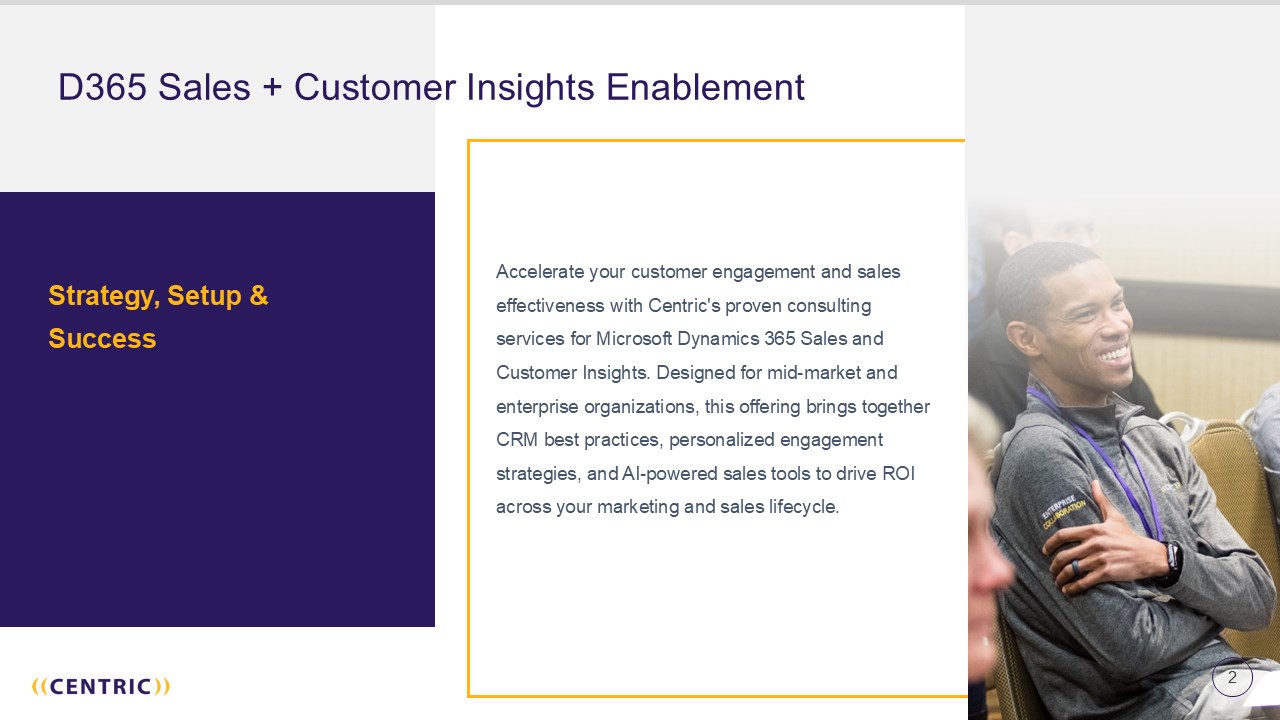 D365 Sales + Customer Insights Enablement

Strategy, Setup & Success

Accelerate your customer engagement and sales effectiveness with Centric's proven consulting services for Microsoft Dynamics 365 Sales and Customer Insights. Designed for mid-market and enterprise organizations, this offering brings together CRM best practices, personalized engagement strategies, and AI-powered sales tools to drive ROI across your marketing and sales lifecycle.

ENTERPRISE COLLABORATION

((CENTRIC))

2